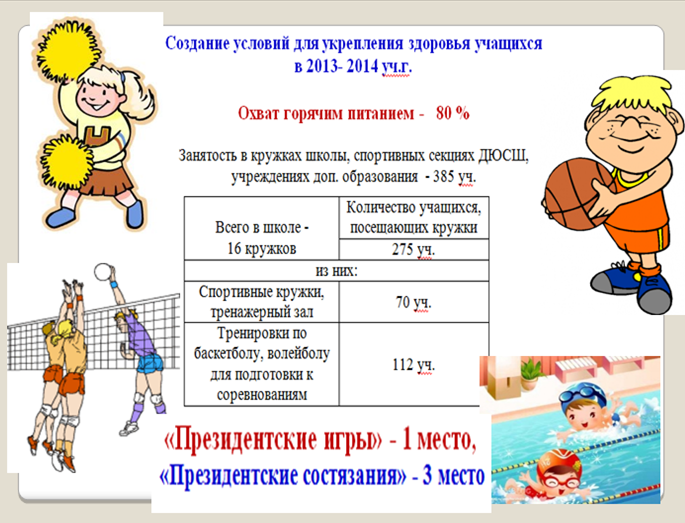 Создание условий для укрепления здоровья учащихся в 2013- 2014 уч.г.

Охват горячим питанием - 80 %

Занятость в кружках школы, спортивных секциях ДЮСШ, учреждениях доп. образования - 385 уч.

| Всего в школе - 16 кружков | Количество учащихся, посещающих кружки |
|---|---|
| | 275 уч. |
| из них: | |
| Спортивные кружки, тренажерный зал | 70 уч. |
| Тренировки по баскетболу, волейболу для подготовки к соревнованиям | 112 уч. |

«Президентские игры» - 1 место,
«Президентские состязания» - 3 место